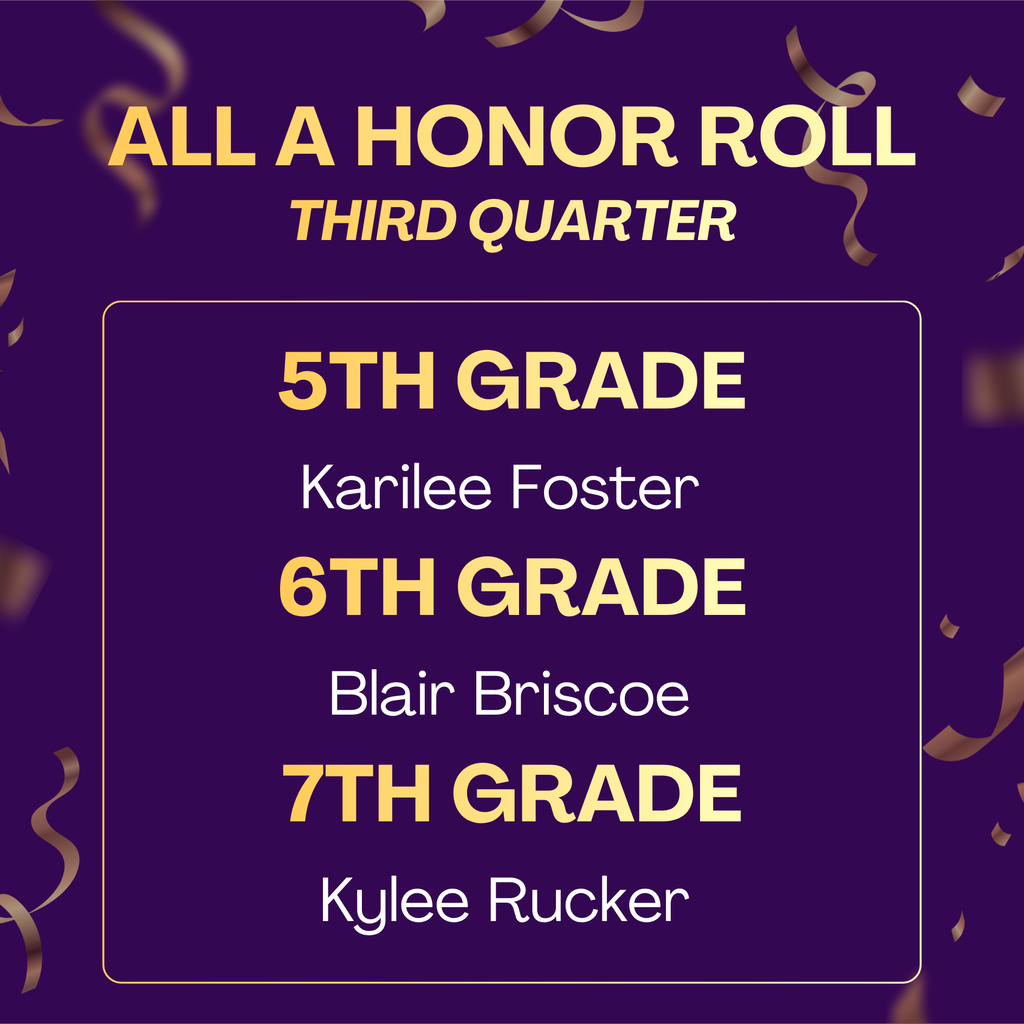 ALL A HONOR ROLL
THIRD QUARTER

5TH GRADE
Karilee Foster

6TH GRADE
Blair Briscoe

7TH GRADE
Kylee Rucker